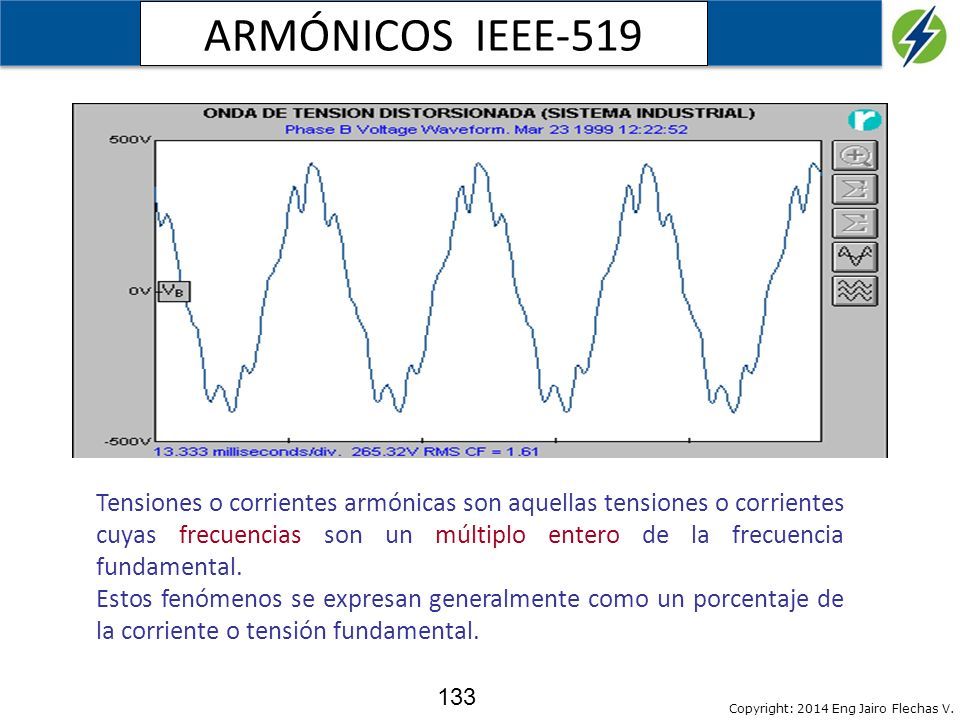 ARMÓNICOS IEEE-519

ONDA DE TENSION DISTORSIONADA (SISTEMA INDUSTRIAL)
Phase B Voltage Waveform. Mar 23 1999 12:22:52

500V

0V $V_B$

-500V

13.333 milliseconds/div. 265.32V RMS CF = 1.61

Tensiones o corrientes armónicas son aquellas tensiones o corrientes cuyas frecuencias son un múltiplo entero de la frecuencia fundamental.
Estos fenómenos se expresan generalmente como un porcentaje de la corriente o tensión fundamental.

133

Copyright: 2014 Eng Jairo Flechas V.